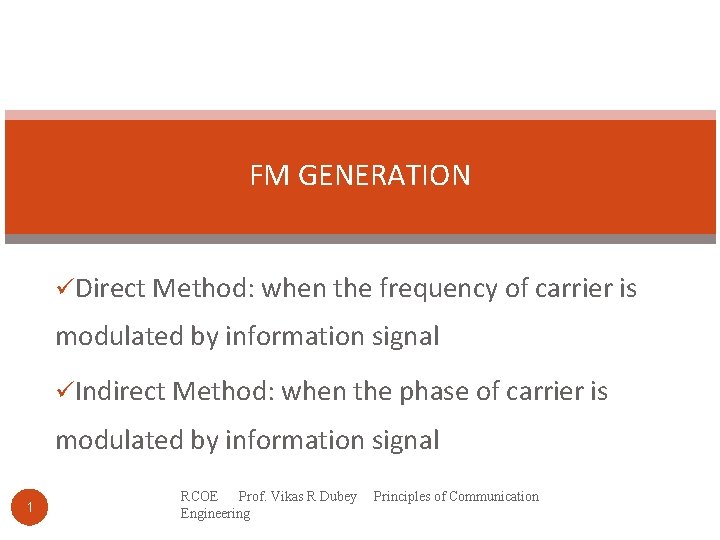 FM GENERATION

✓Direct Method: when the frequency of carrier is modulated by information signal

✓Indirect Method: when the phase of carrier is modulated by information signal

1

RCOE Prof. Vikas R Dubey Principles of Communication Engineering